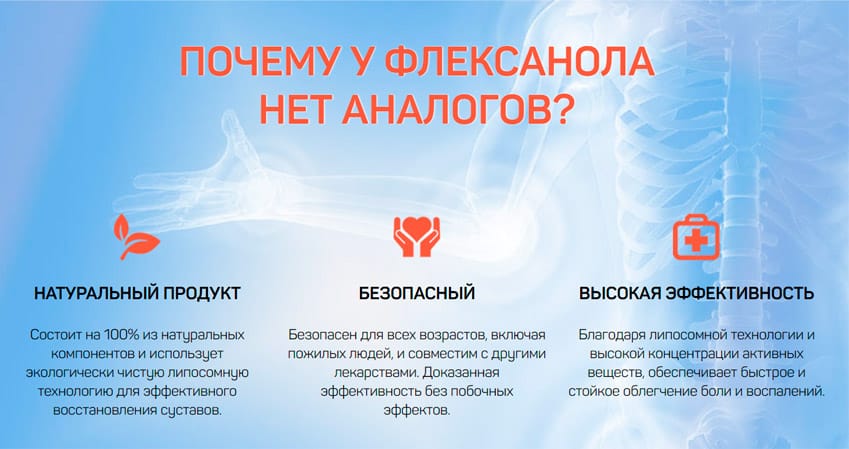 ПОЧЕМУ У ФЛЕКСАНОЛА НЕТ АНАЛОГОВ?

НАТУРАЛЬНЫЙ ПРОДУКТ

Состоит на 100% из натуральных компонентов и использует экологически чистую липосомную технологию для эффективного восстановления суставов.

БЕЗОПАСНЫЙ

Безопасен для всех возрастов, включая пожилых людей, и совместим с другими лекарствами. Доказанная эффективность без побочных эффектов.

ВЫСОКАЯ ЭФФЕКТИВНОСТЬ

Благодаря липосомной технологии и высокой концентрации активных веществ, обеспечивает быстрое и стойкое облегчение боли и воспалений.